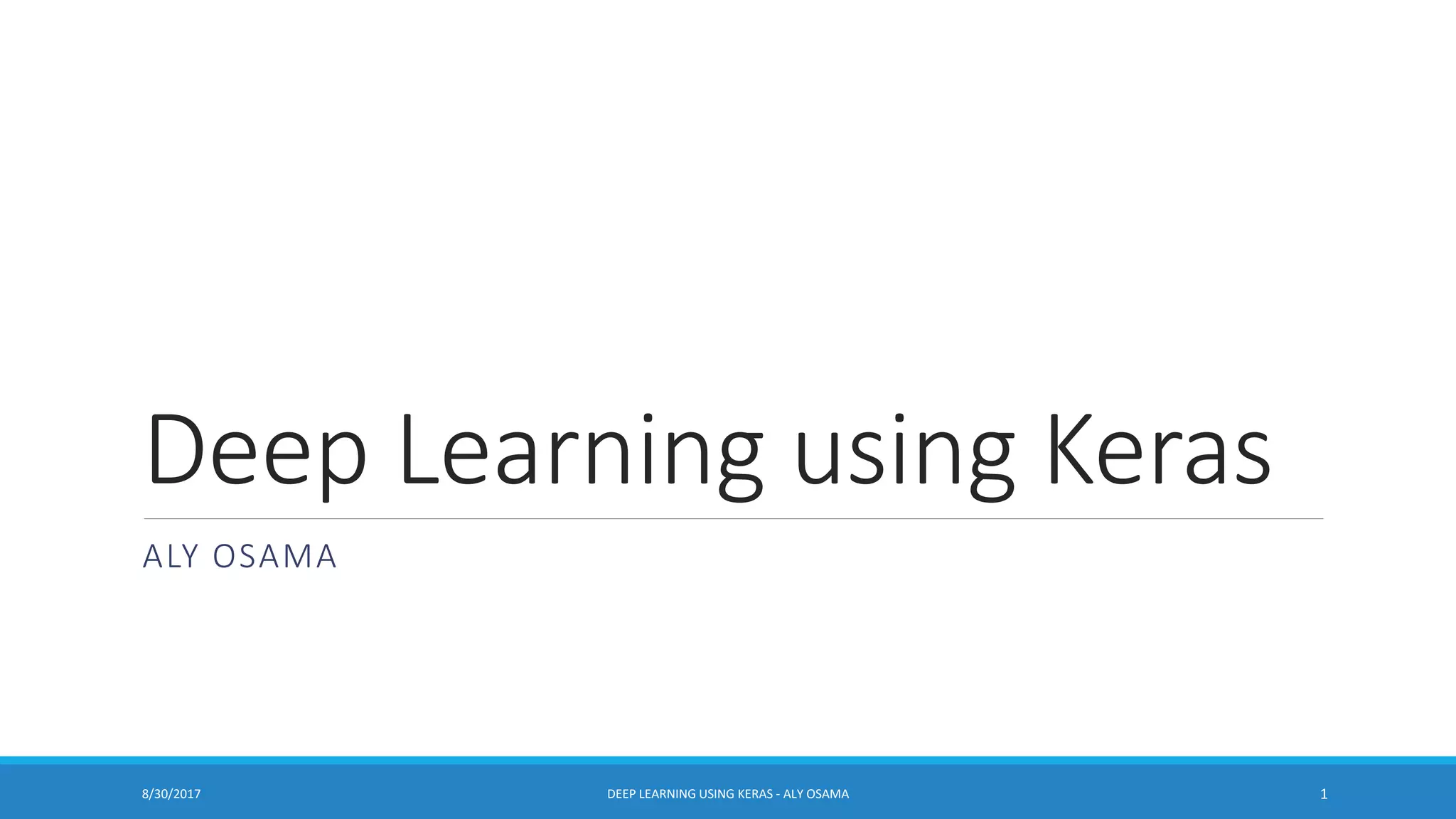 Deep Learning using Keras

ALY OSAMA

8/30/2017

DEEP LEARNING USING KERAS - ALY OSAMA

1